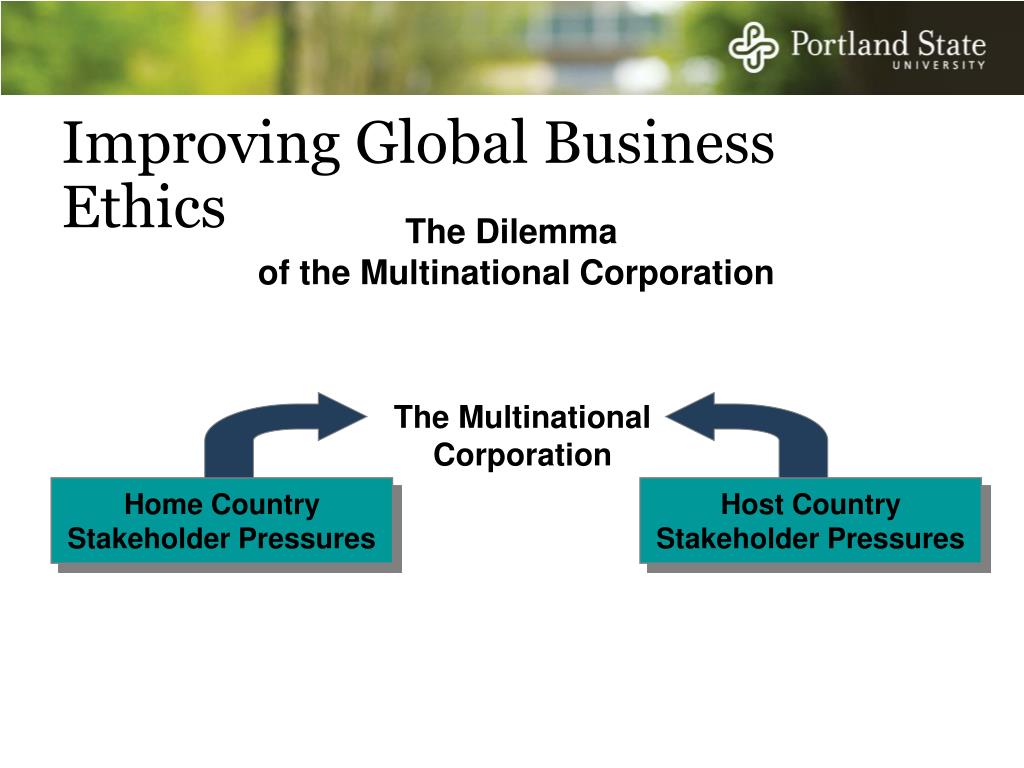 Portland State
UNIVERSITY

Improving Global Business Ethics

The Dilemma
of the Multinational Corporation

The Multinational Corporation

Home Country Stakeholder Pressures

Host Country Stakeholder Pressures